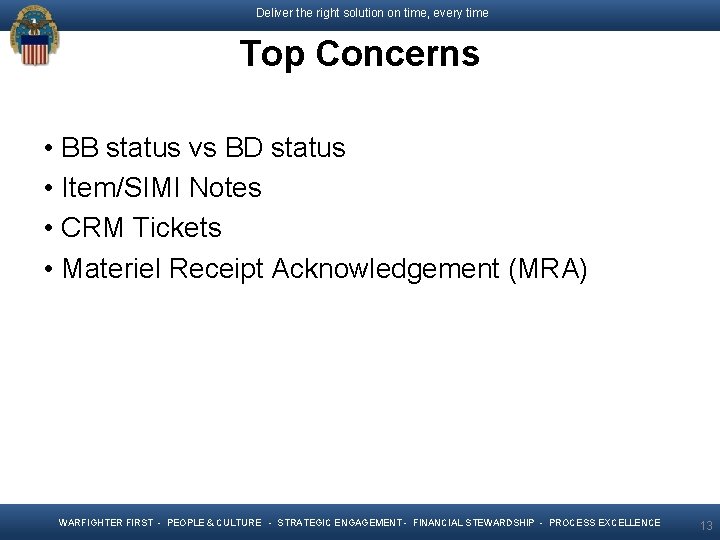 Deliver the right solution on time, every time

Top Concerns

• BB status vs BD status
• Item/SIMI Notes
• CRM Tickets
• Materiel Receipt Acknowledgement (MRA)

WARFIGHTER FIRST - PEOPLE & CULTURE - STRATEGIC ENGAGEMENT - FINANCIAL STEWARDSHIP - PROCESS EXCELLENCE

13